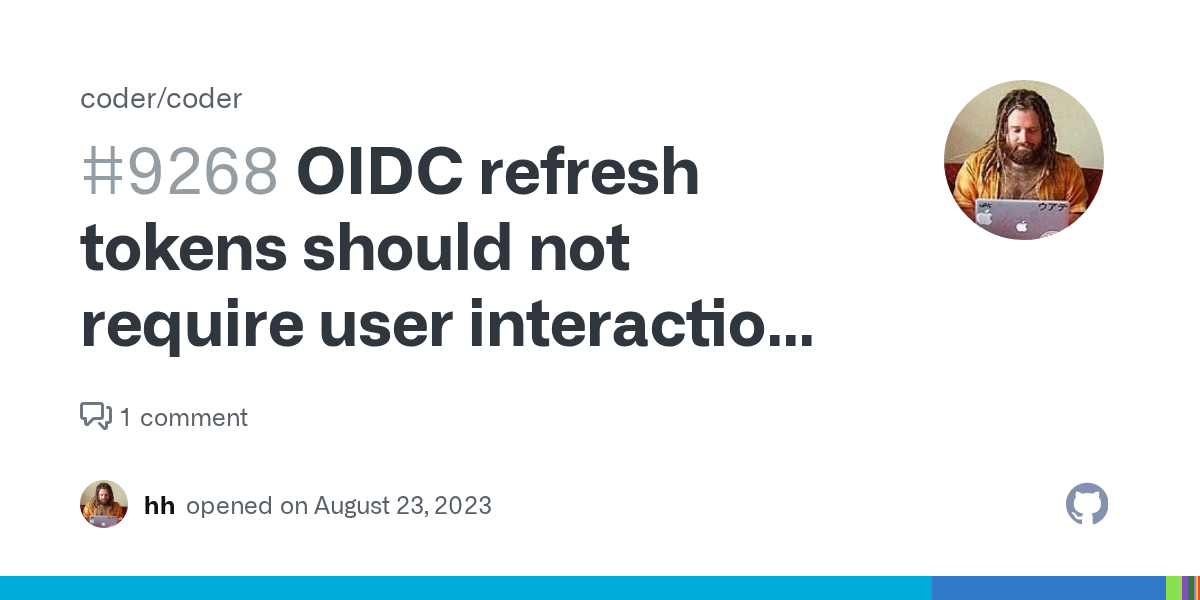 coder/coder

#9268 OIDC refresh tokens should not require user interactio...

1 comment

hh opened on August 23, 2023